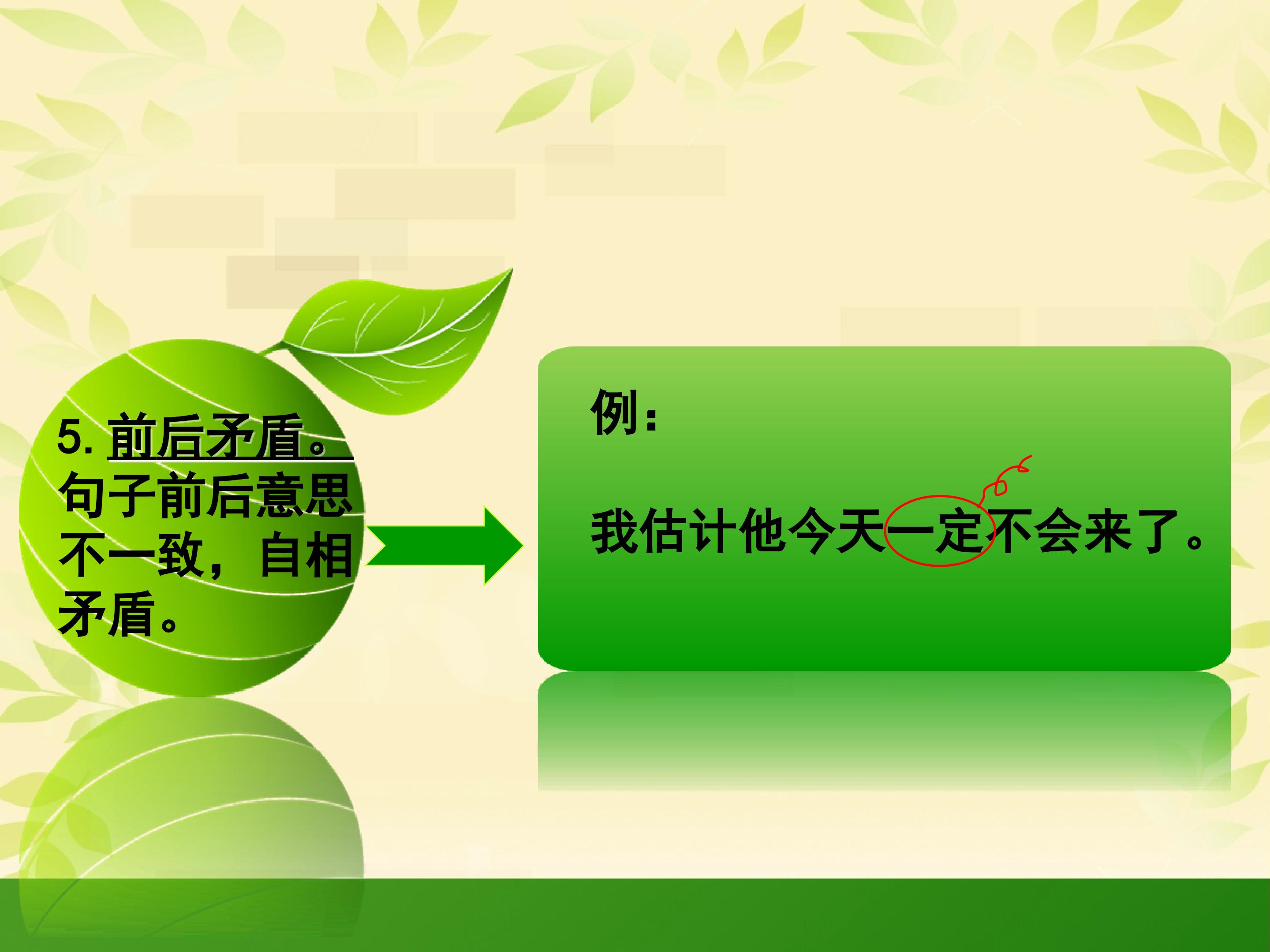 5. 前后矛盾。句子前后意思不一致，自相矛盾。

例：

我估计他今天一定不会来了。